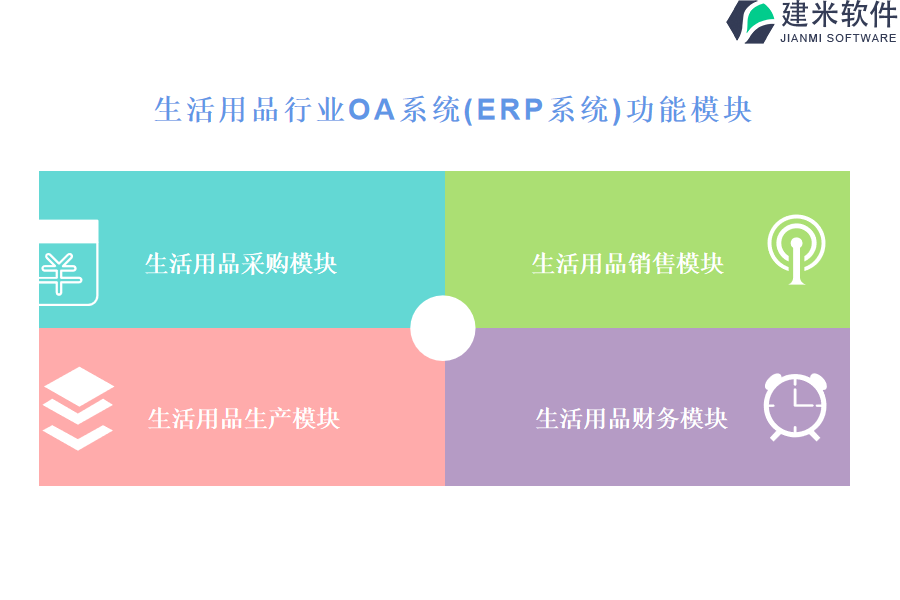 建米软件
JIANMI SOFTWARE

生活用品行业OA系统(ERP系统)功能模块

生活用品采购模块

生活用品销售模块

生活用品生产模块

生活用品财务模块